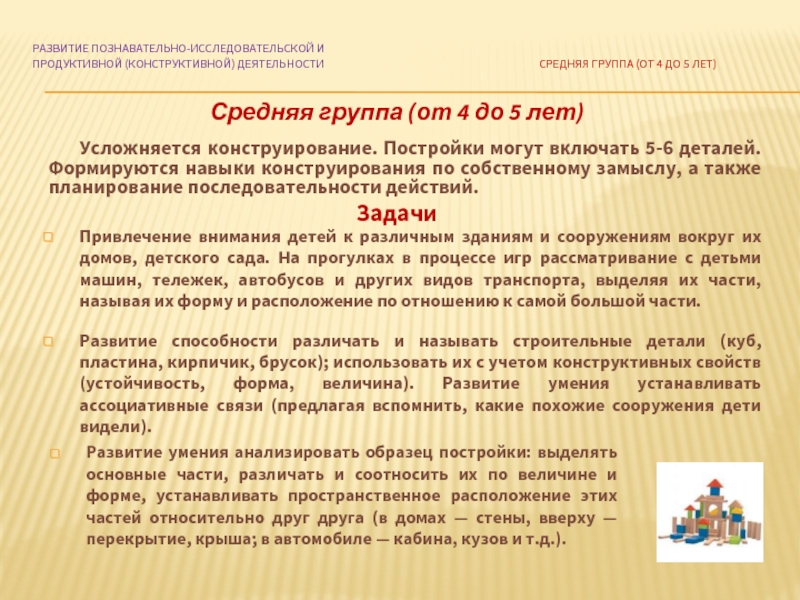 РАЗВИТИЕ ПОЗНАВАТЕЛЬНО-ИССЛЕДОВАТЕЛЬСКОЙ И ПРОДУКТИВНОЙ (КОНСТРУКТИВНОЙ) ДЕЯТЕЛЬНОСТИ

СРЕДНЯЯ ГРУППА (ОТ 4 ДО 5 ЛЕТ)

Средняя группа (от 4 до 5 лет)

Усложняется конструирование. Постройки могут включать 5-6 деталей. Формируются навыки конструирования по собственному замыслу, а также планирование последовательности действий.

Задачи

Привлечение внимания детей к различным зданиям и сооружениям вокруг их домов, детского сада. На прогулках в процессе игр рассматривание с детьми машин, тележек, автобусов и других видов транспорта, выделяя их части, называя их форму и расположение по отношению к самой большой части.

Развитие способности различать и называть строительные детали (куб, пластина, кирпичик, брусок); использовать их с учетом конструктивных свойств (устойчивость, форма, величина). Развитие умения устанавливать ассоциативные связи (предлагая вспомнить, какие похожие сооружения дети видели).

Развитие умения анализировать образец постройки: выделять основные части, различать и соотносить их по величине и форме, устанавливать пространственное расположение этих частей относительно друг друга (в домах — стены, вверху — перекрытие, крыша; в автомобиле — кабина, кузов и т.д.).